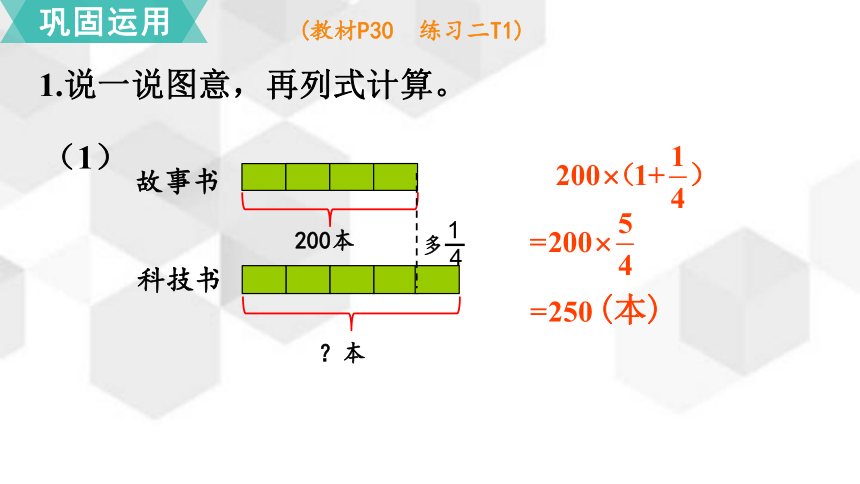 巩固运用

（教材P30　练习二T1）

1.说一说图意，再列式计算。

（1）

故事书

200本

多$\frac{1}{4}$

科技书

？本

$200\times(1+\frac{1}{4})$

$=200\times\frac{5}{4}$

$=250$（本）